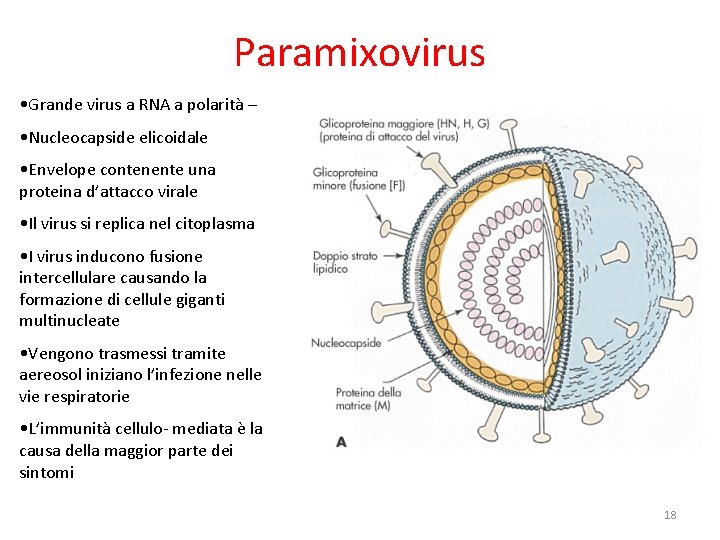 Paramixovirus

•Grande virus a RNA a polarità –

•Nucleocapside elicoidale

•Envelope contenente una proteina d'attacco virale

•Il virus si replica nel citoplasma

•I virus inducono fusione intercellulare causando la formazione di cellule giganti multinucleate

•Vengono trasmessi tramite aereosol iniziano l'infezione nelle vie respiratorie

•L'immunità cellulo- mediata è la causa della maggior parte dei sintomi

Glicoproteina maggiore (HN, H, G) (proteina di attacco del virus)

Glicoproteina minore (fusione [F])

Doppio strato lipidico

Nucleocapside

Proteina della matrice (M)

A

18